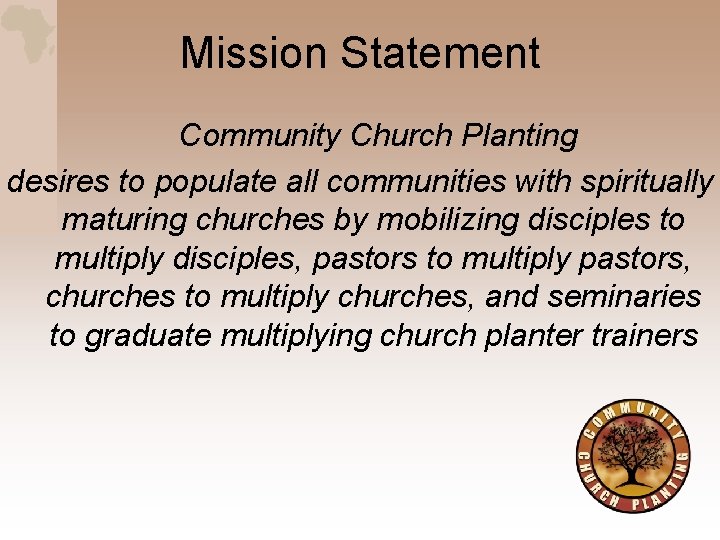 Mission Statement

Community Church Planting

desires to populate all communities with spiritually maturing churches by mobilizing disciples to multiply disciples, pastors to multiply pastors, churches to multiply churches, and seminaries to graduate multiplying church planter trainers

COMMUNITY CHURCH PLANTING